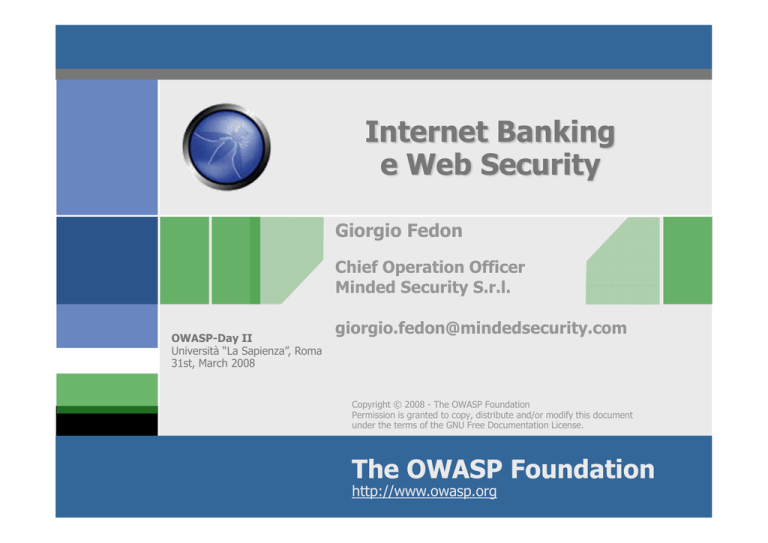 Internet Banking
e Web Security

Giorgio Fedon

Chief Operation Officer
Minded Security S.r.l.

giorgio.fedon@mindedsecurity.com

OWASP-Day II
Università "La Sapienza", Roma
31st, March 2008

Copyright © 2008 - The OWASP Foundation
Permission is granted to copy, distribute and/or modify this document under the terms of the GNU Free Documentation License.

The OWASP Foundation
http://www.owasp.org